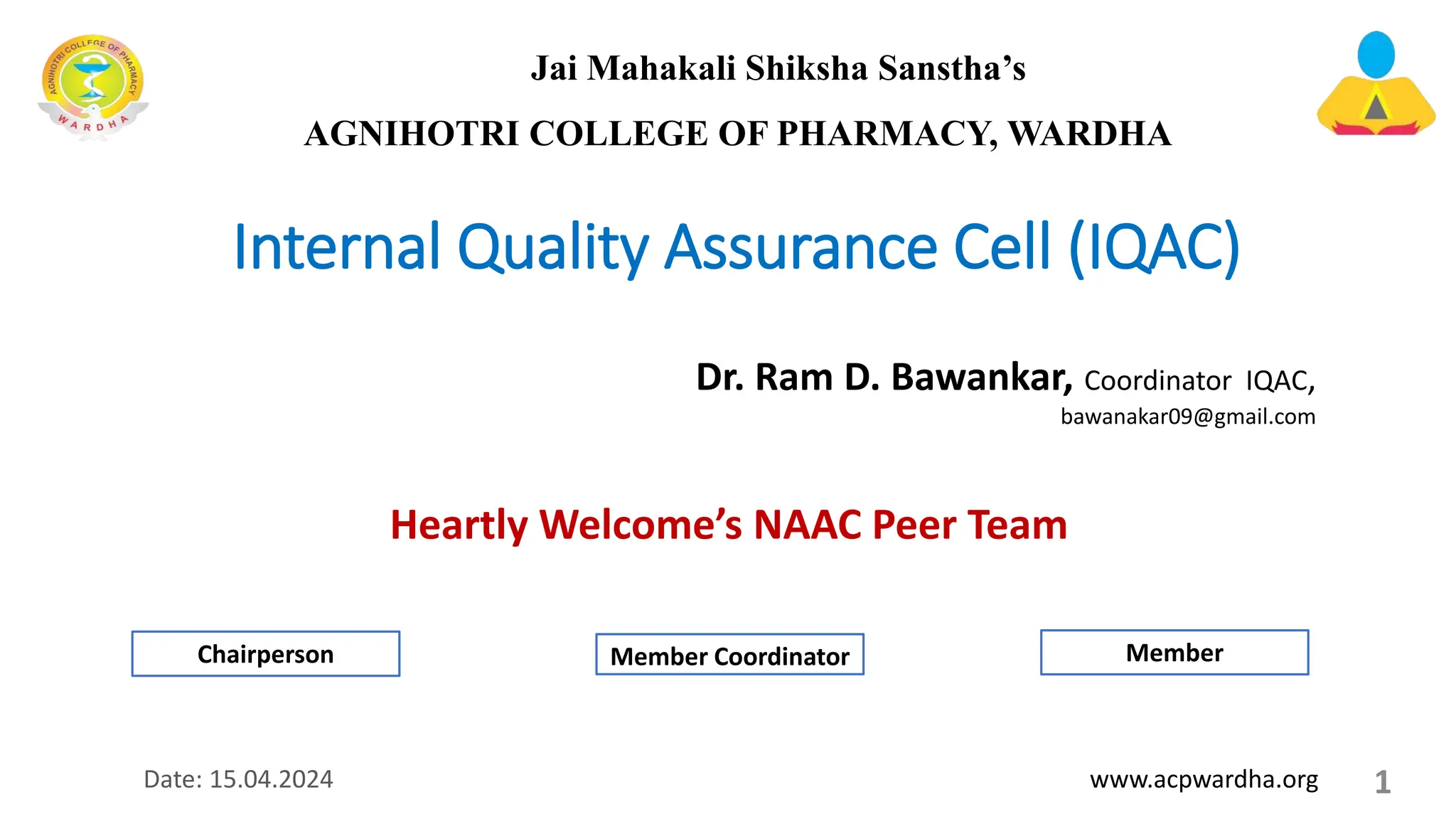 AGNIHOTRI COLLEGE OF PHARMACY
WARDHA

Jai Mahakali Shiksha Sanstha's

AGNIHOTRI COLLEGE OF PHARMACY, WARDHA

Internal Quality Assurance Cell (IQAC)

Dr. Ram D. Bawankar, Coordinator IQAC,
bawanakar09@gmail.com

Heartly Welcome's NAAC Peer Team

Chairperson

Member Coordinator

Member

Date: 15.04.2024

www.acpwardha.org

1